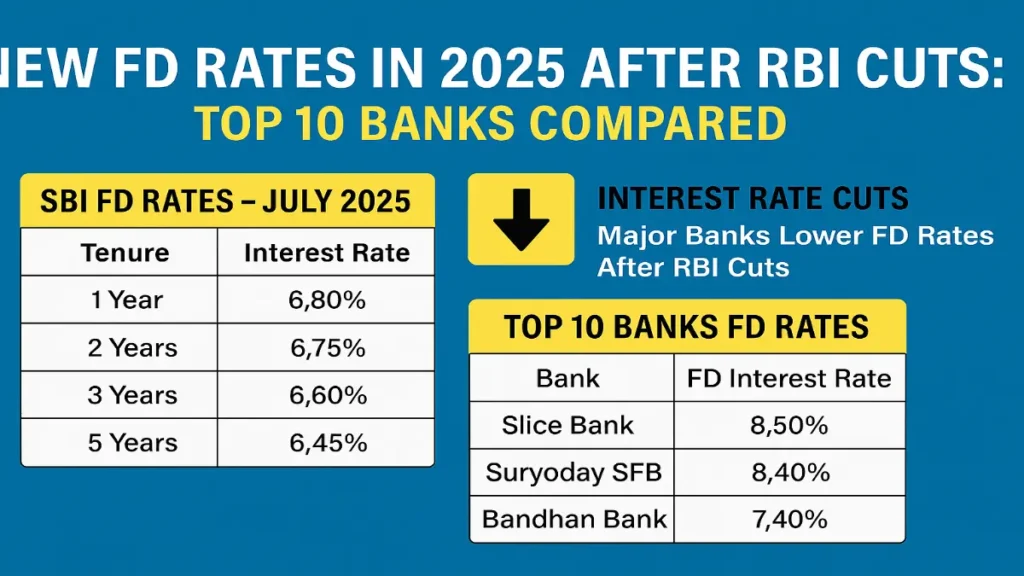 NEW FD RATES IN 2025 AFTER RBI CUTS:
TOP 10 BANKS COMPARED

SBI FD RATES – JULY 2025

| Tenure | Interest Rate |
|---|---|
| 1 Year | 6,80% |
| 2 Years | 6,75% |
| 3 Years | 6,60% |
| 5 Years | 6,45% |

INTEREST RATE CUTS
Major Banks Lower FD Rates After RBI Cuts

TOP 10 BANKS FD RATES

| Bank | FD Interest Rate |
|---|---|
| Slice Bank | 8,50% |
| Suryoday SFB | 8,40% |
| Bandhan Bank | 7,40% |